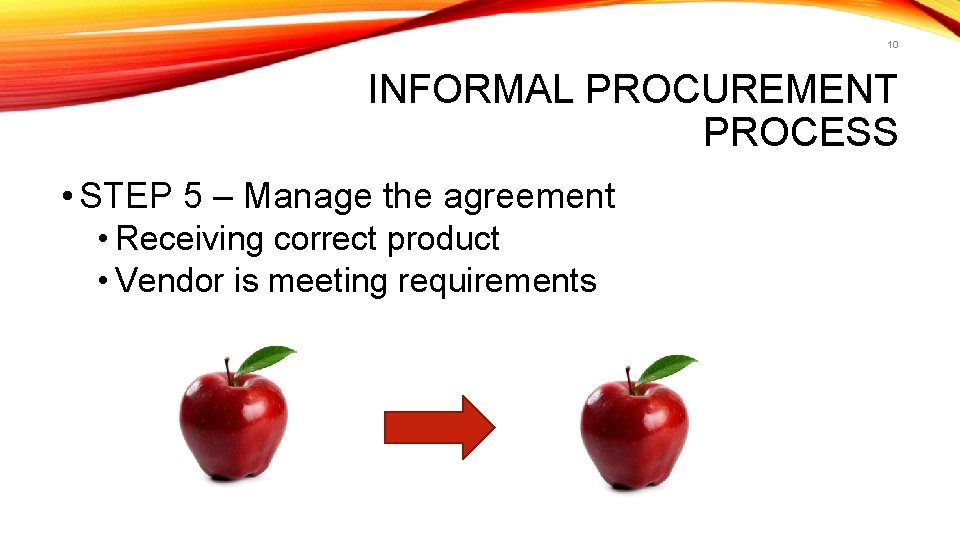 10

INFORMAL PROCUREMENT PROCESS

• STEP 5 – Manage the agreement
• Receiving correct product
• Vendor is meeting requirements